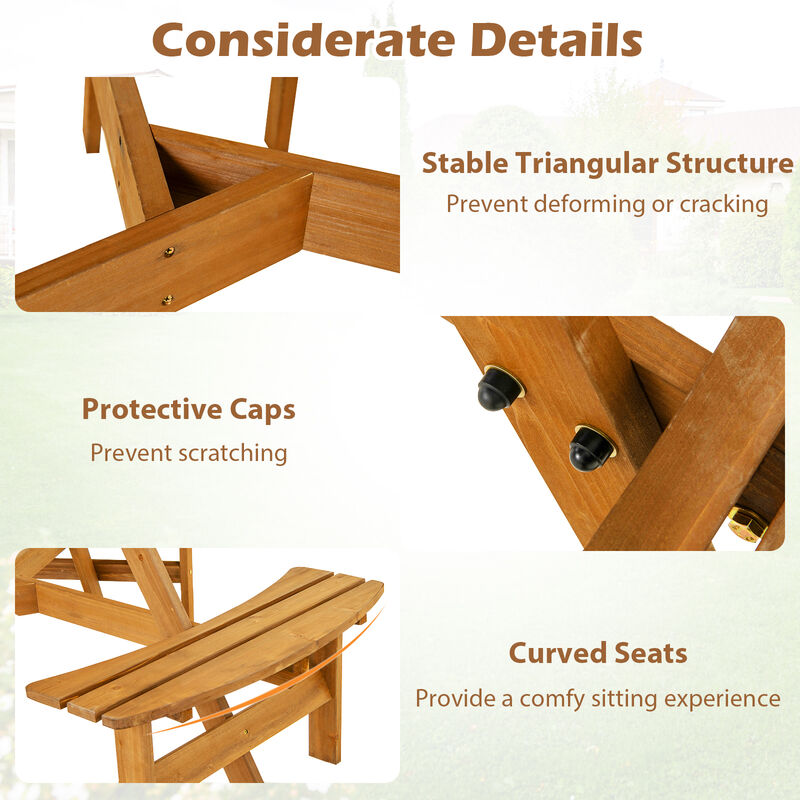 Considerate Details

Stable Triangular Structure
Prevent deforming or cracking

Protective Caps
Prevent scratching

Curved Seats
Provide a comfy sitting experience